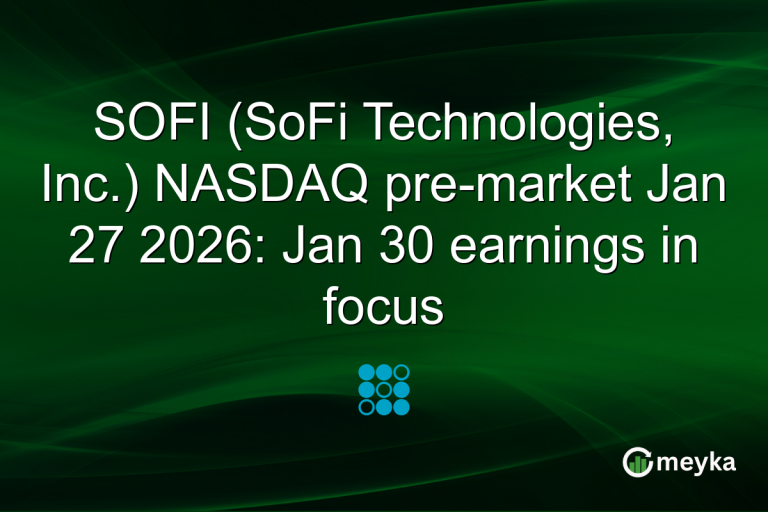 SOFI (SoFi Technologies, Inc.) NASDAQ pre-market Jan 27 2026: Jan 30 earnings in focus

meyka